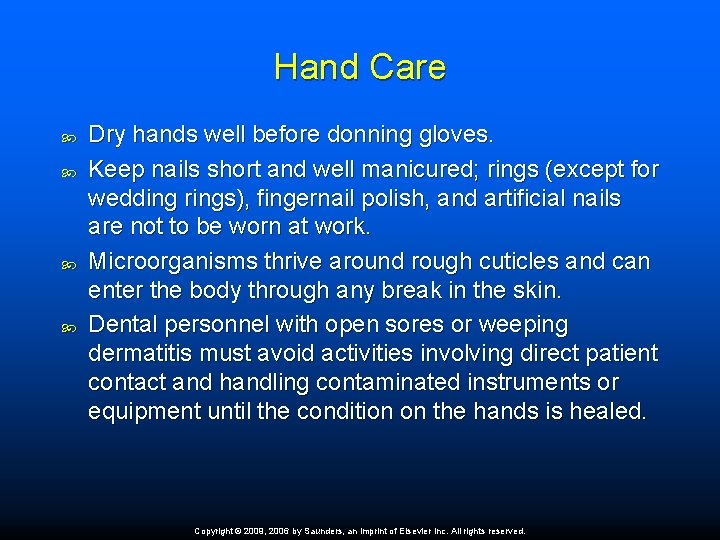 Hand Care

Dry hands well before donning gloves.

Keep nails short and well manicured; rings (except for wedding rings), fingernail polish, and artificial nails are not to be worn at work.

Microorganisms thrive around rough cuticles and can enter the body through any break in the skin.

Dental personnel with open sores or weeping dermatitis must avoid activities involving direct patient contact and handling contaminated instruments or equipment until the condition on the hands is healed.

Copyright © 2009, 2006 by Saunders, an imprint of Elsevier Inc. All rights reserved.